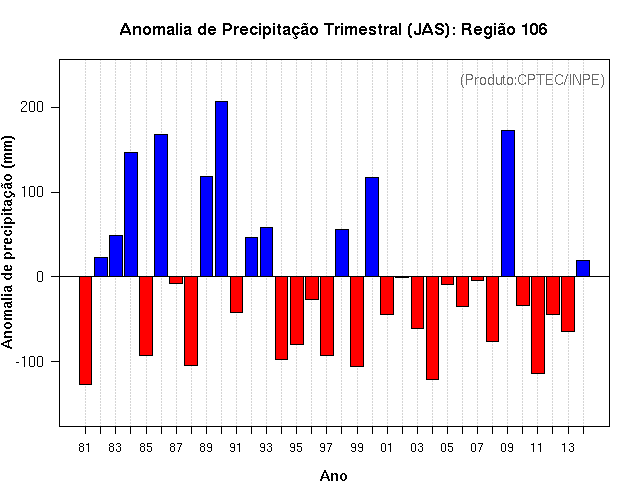 Anomalia de Precipitação Trimestral (JAS): Região 106

(Produto:CPTEC/INPE)

Anomalia de precipitação (mm)

200
100
0
-100

81 83 85 87 89 91 93 95 97 99 01 03 05 07 09 11 13

Ano